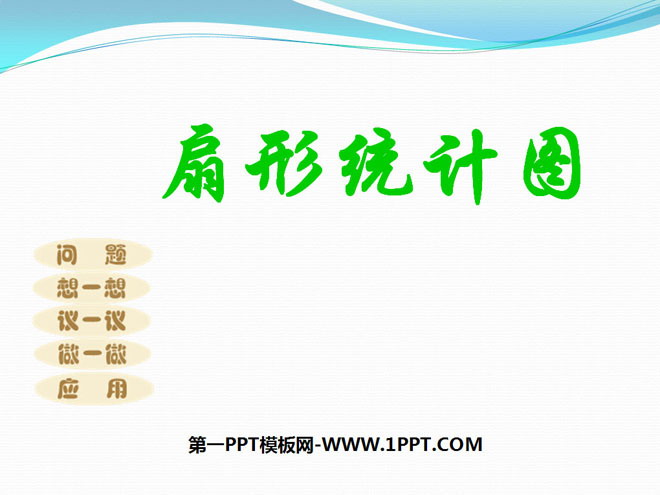 扇形统计图

问 题
想一想
议一议
做一做
应 用

第一PPT模板网-WWW.1PPT.COM